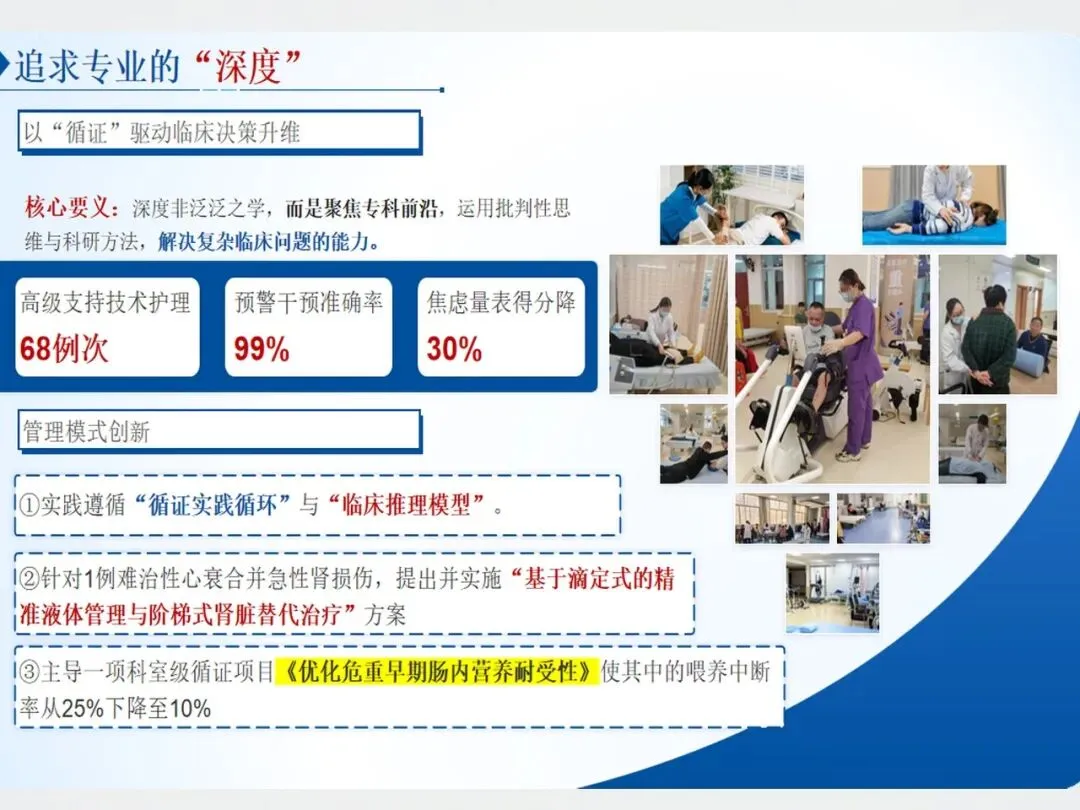 追求专业的“深度”

以“循证”驱动临床决策升维

核心要义：深度非泛泛之学，而是聚焦专科前沿，运用批判性思维与科研方法，解决复杂临床问题的能力。

高级支持技术护理
68例次

预警干预准确率
99%

焦虑量表得分降
30%

管理模式创新

①实践遵循“循证实践循环”与“临床推理模型”。

②针对1例难治性心衰合并急性肾损伤，提出并实施“基于滴定式的精准液体管理与阶梯式肾脏替代治疗”方案

③主导一项科室级循证项目《优化危重早期肠内营养耐受性》使其中的喂养中断率从25%下降至10%